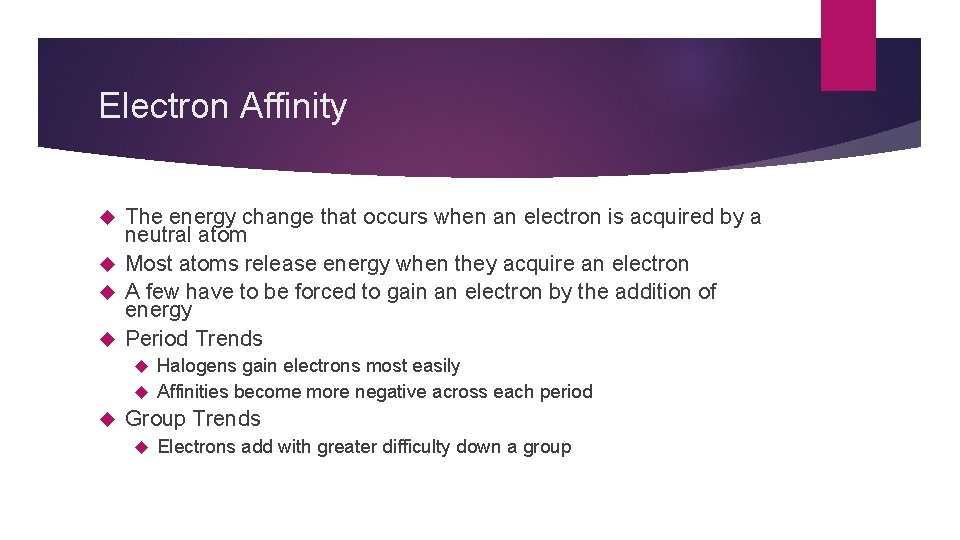 Electron Affinity

The energy change that occurs when an electron is acquired by a neutral atom
Most atoms release energy when they acquire an electron
A few have to be forced to gain an electron by the addition of energy
Period Trends
Halogens gain electrons most easily
Affinities become more negative across each period
Group Trends
Electrons add with greater difficulty down a group